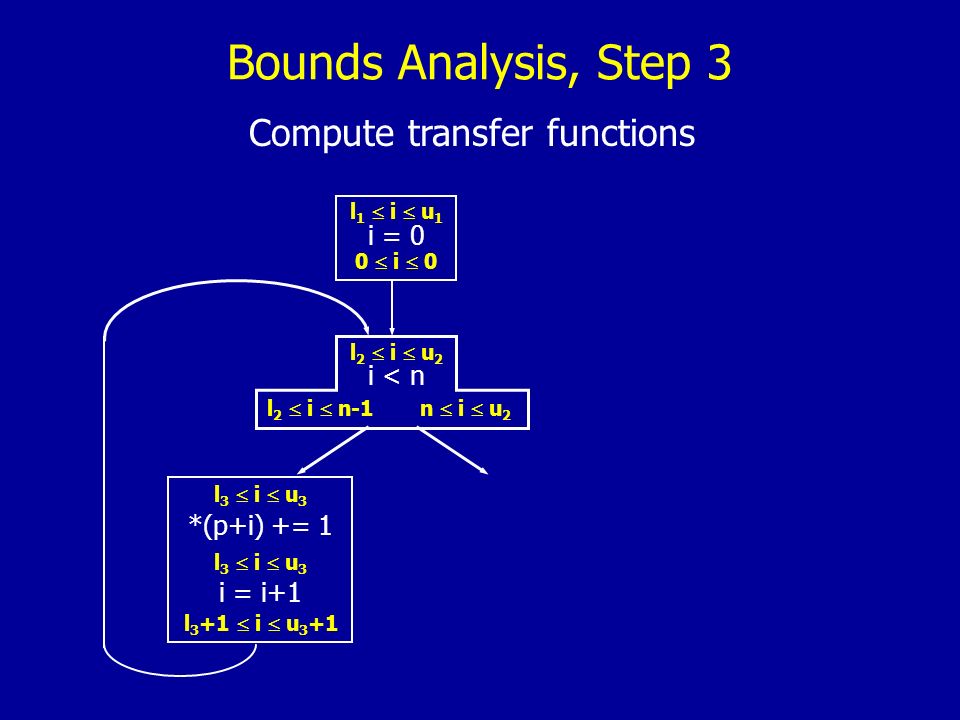 Bounds Analysis, Step 3

Compute transfer functions

$l_1 \leq i \leq u_1$
i = 0
$0 \leq i \leq 0$

$l_2 \leq i \leq u_2$
i < n
$l_2 \leq i \leq n-1$ $n \leq i \leq u_2$

$l_3 \leq i \leq u_3$
*(p+i) += 1
$l_3 \leq i \leq u_3$
i = i+1
$l_3+1 \leq i \leq u_3+1$